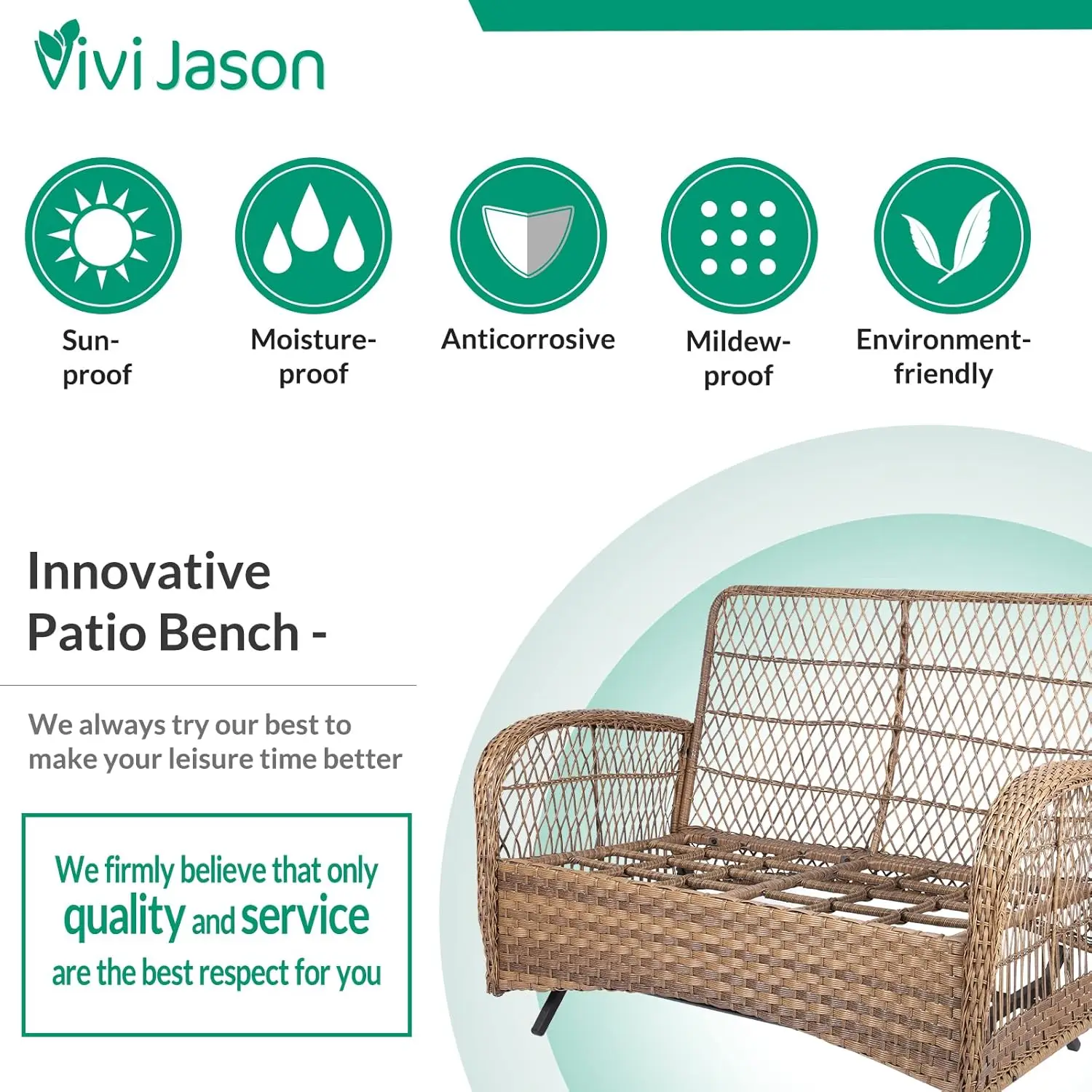 Vivi Jason

Sun-proof

Moisture-proof

Anticorrosive

Mildew-proof

Environment-friendly

Innovative Patio Bench -

We always try our best to make your leisure time better

We firmly believe that only quality and service are the best respect for you